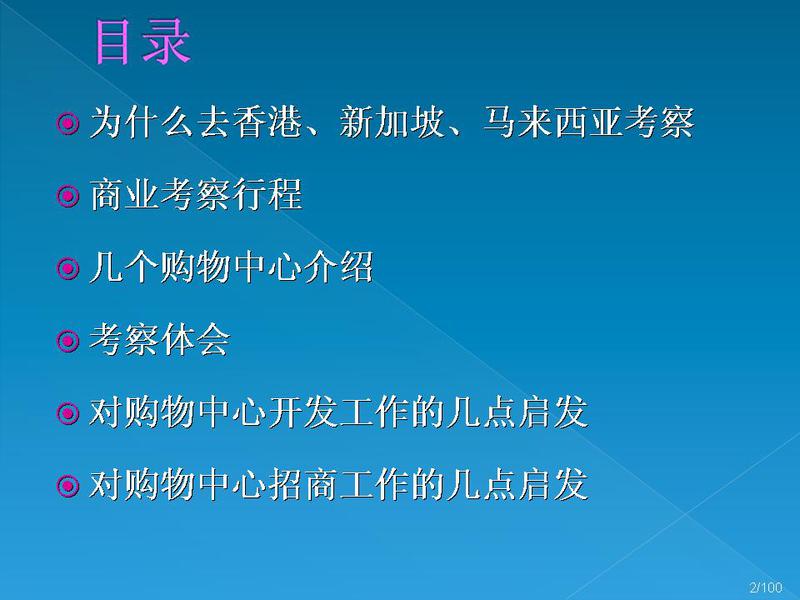 目录

为什么去香港、新加坡、马来西亚考察

商业考察行程

几个购物中心介绍

考察体会

对购物中心开发工作的几点启发

对购物中心招商工作的几点启发

2/100